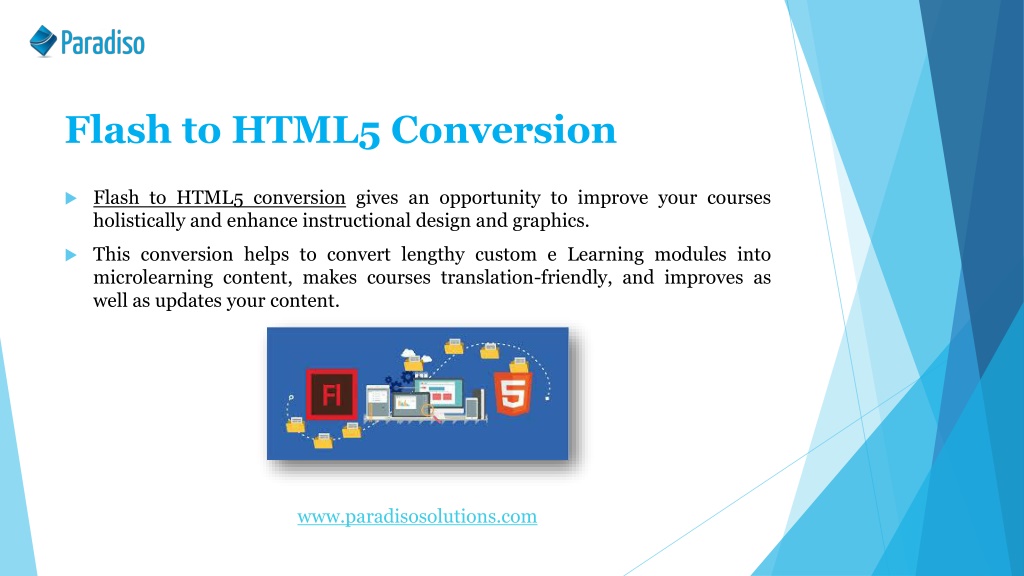 Paradiso

Flash to HTML5 Conversion

Flash to HTML5 conversion gives an opportunity to improve your courses holistically and enhance instructional design and graphics.

This conversion helps to convert lengthy custom e Learning modules into microlearning content, makes courses translation-friendly, and improves as well as updates your content.

Fl

5

www.paradisosolutions.com